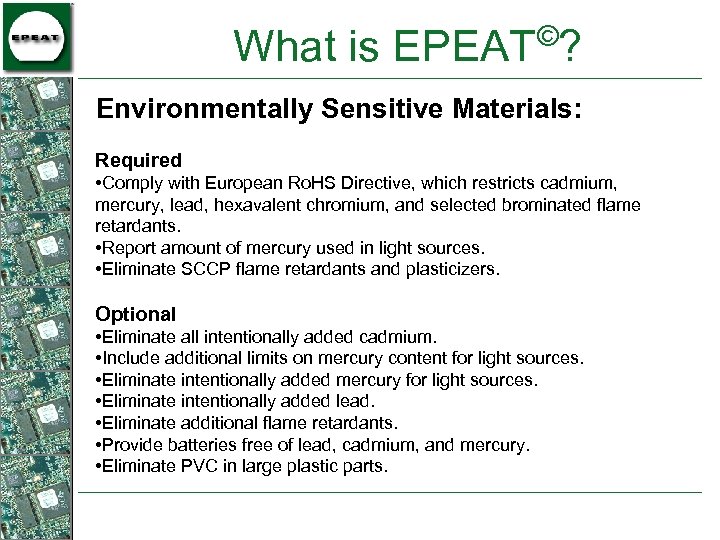 EPEAT

What is EPEAT©?

Environmentally Sensitive Materials:

Required
•Comply with European RoHS Directive, which restricts cadmium, mercury, lead, hexavalent chromium, and selected brominated flame retardants.
•Report amount of mercury used in light sources.
•Eliminate SCCP flame retardants and plasticizers.

Optional
•Eliminate all intentionally added cadmium.
•Include additional limits on mercury content for light sources.
•Eliminate intentionally added mercury for light sources.
•Eliminate intentionally added lead.
•Eliminate additional flame retardants.
•Provide batteries free of lead, cadmium, and mercury.
•Eliminate PVC in large plastic parts.